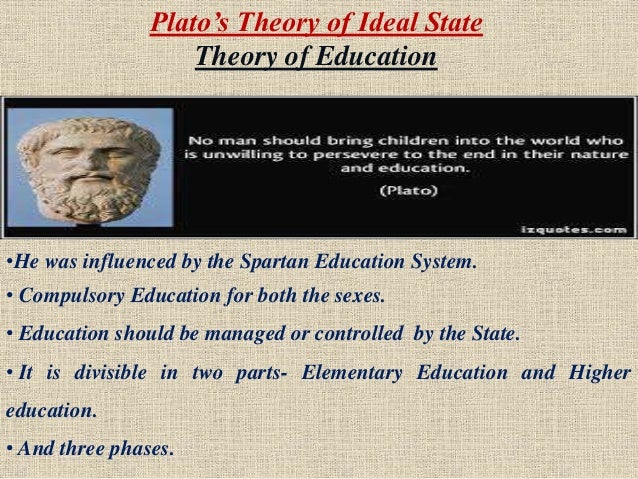 Plato's Theory of Ideal State
Theory of Education

No man should bring children into the world who is unwilling to persevere to the end in their nature and education.
(Plato)

izquotes.com

•He was influenced by the Spartan Education System.

• Compulsory Education for both the sexes.

• Education should be managed or controlled by the State.

• It is divisible in two parts- Elementary Education and Higher education.

• And three phases.